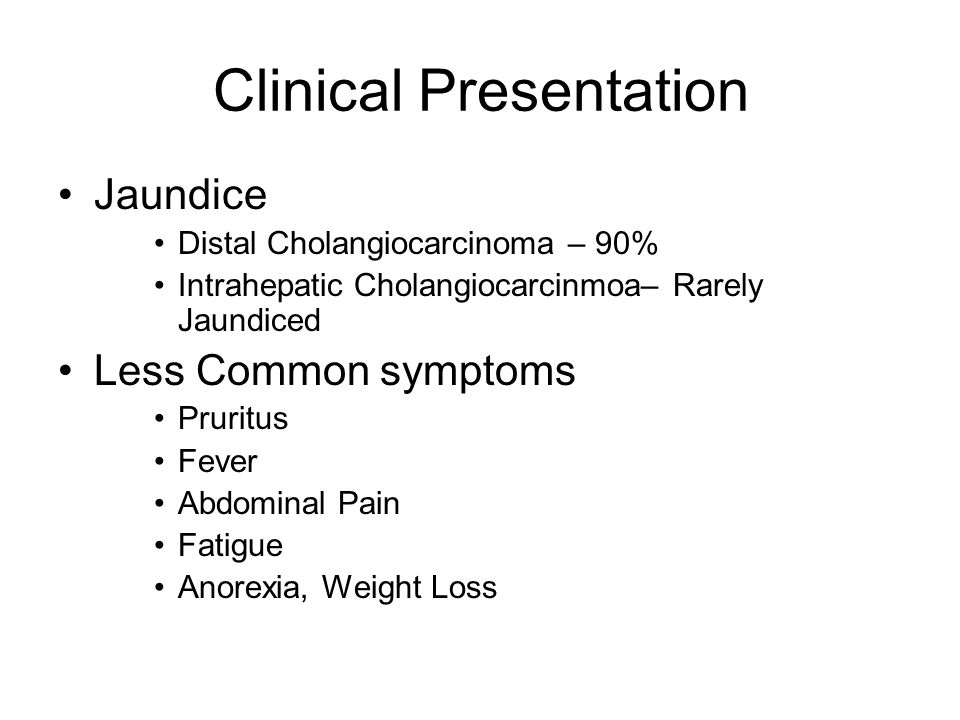 Clinical Presentation

• Jaundice
  • Distal Cholangiocarcinoma – 90%
  • Intrahepatic Cholangiocarcinmoa– Rarely Jaundiced
• Less Common symptoms
  • Pruritus
  • Fever
  • Abdominal Pain
  • Fatigue
  • Anorexia, Weight Loss